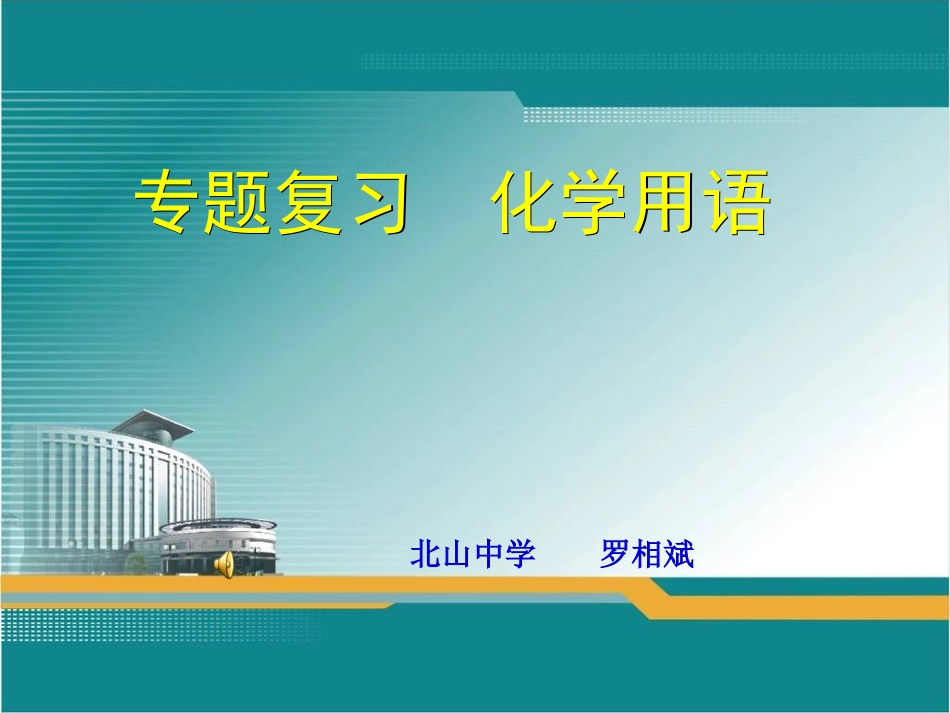 专题复习　化学用语

北山中学　　罗相斌